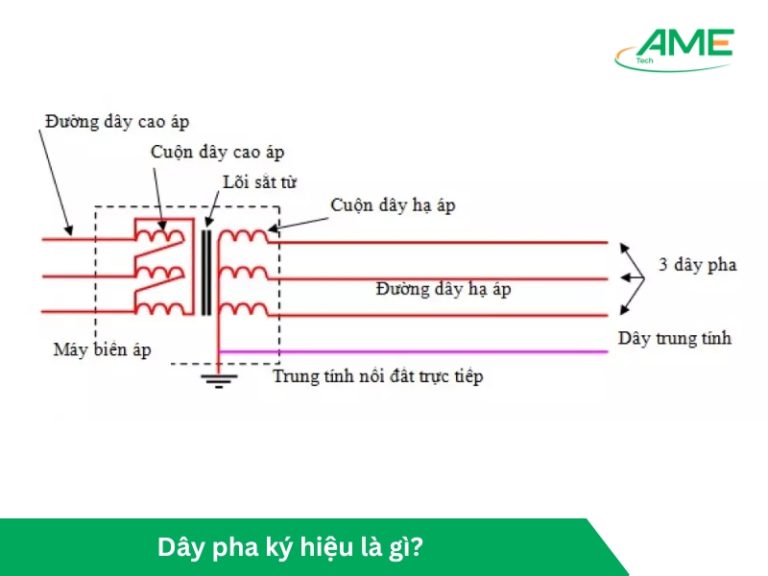 AME
Tech

Đường dây cao áp
Cuộn dây cao áp
Lõi sắt từ
Cuộn dây hạ áp
3 dây pha
Đường dây hạ áp
Dây trung tính
Máy biến áp
Trung tính nối đất trực tiếp

Dây pha ký hiệu là gì?